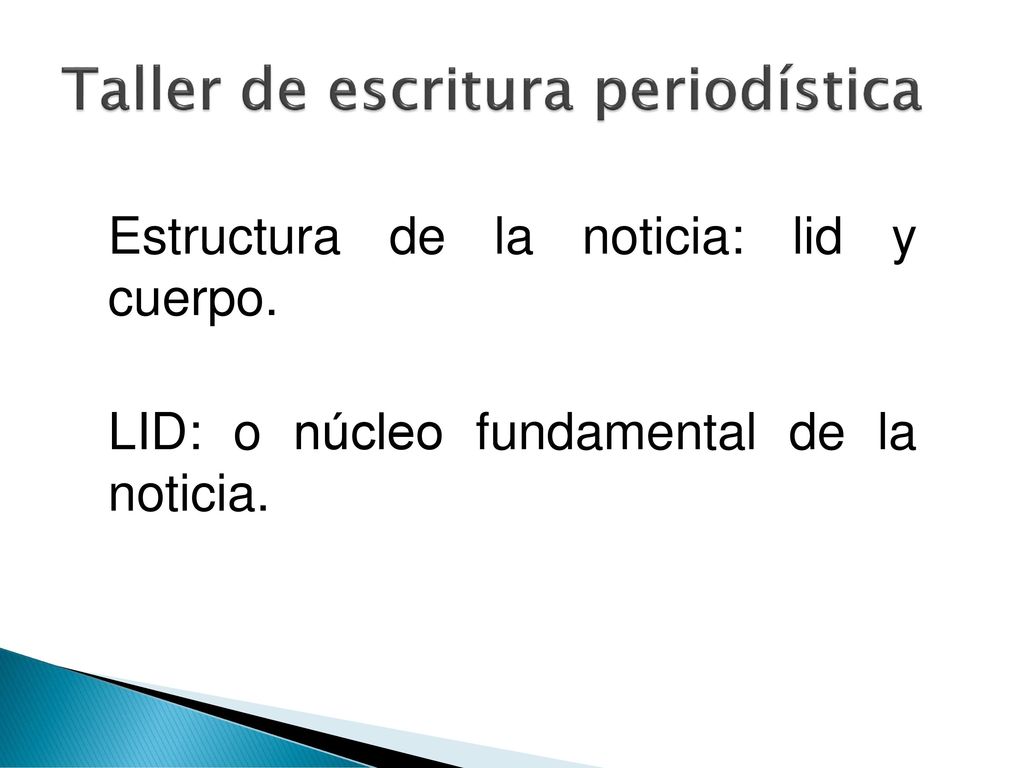 Taller de escritura periodística

Estructura de la noticia: lid y cuerpo.

LID: o núcleo fundamental de la noticia.